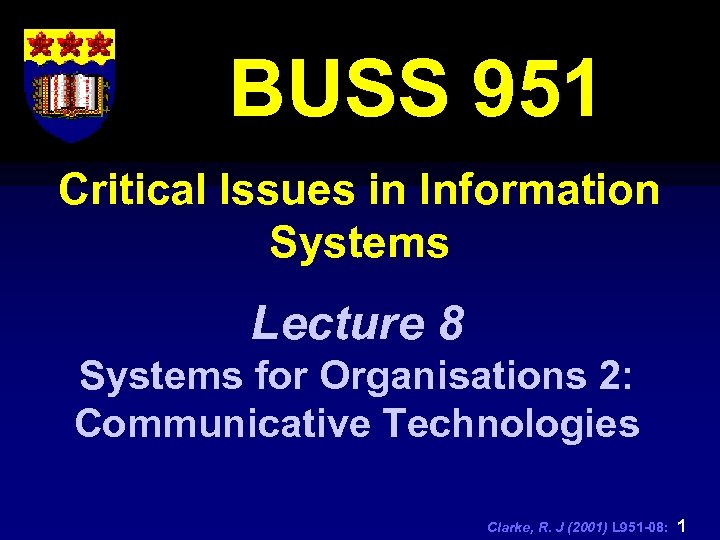 BUSS 951

Critical Issues in Information Systems

Lecture 8

Systems for Organisations 2: Communicative Technologies

Clarke, R. J (2001) L951-08: 1